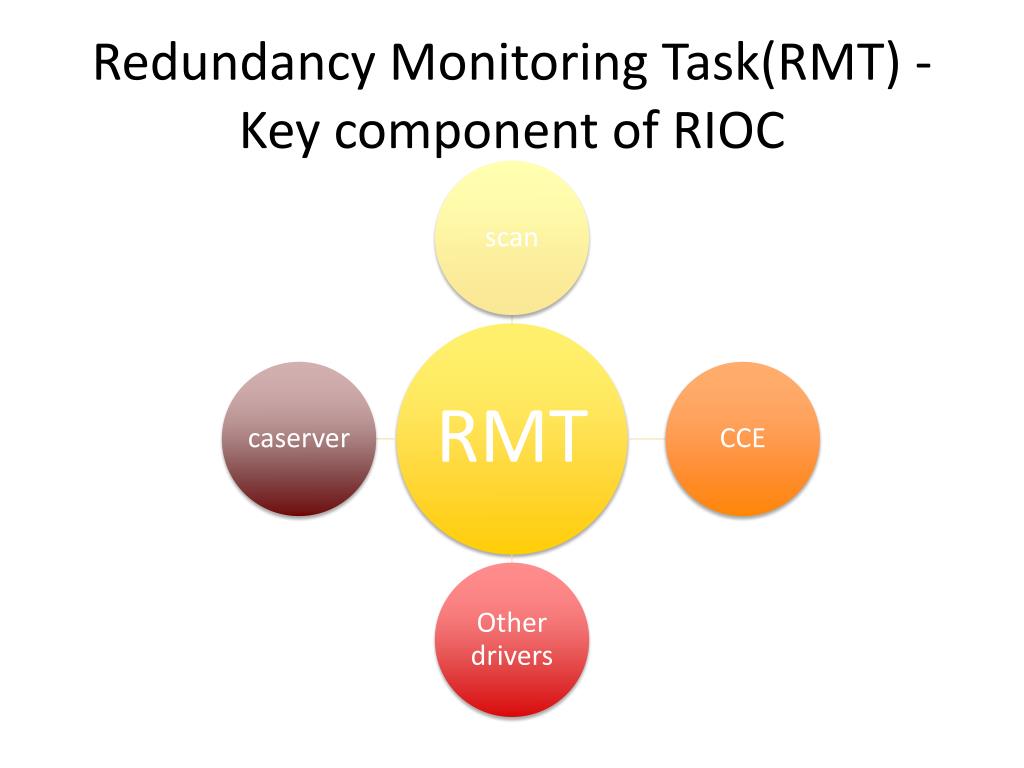 Redundancy Monitoring Task(RMT) - Key component of RIOC

scan

caserver

RMT

CCE

Other drivers